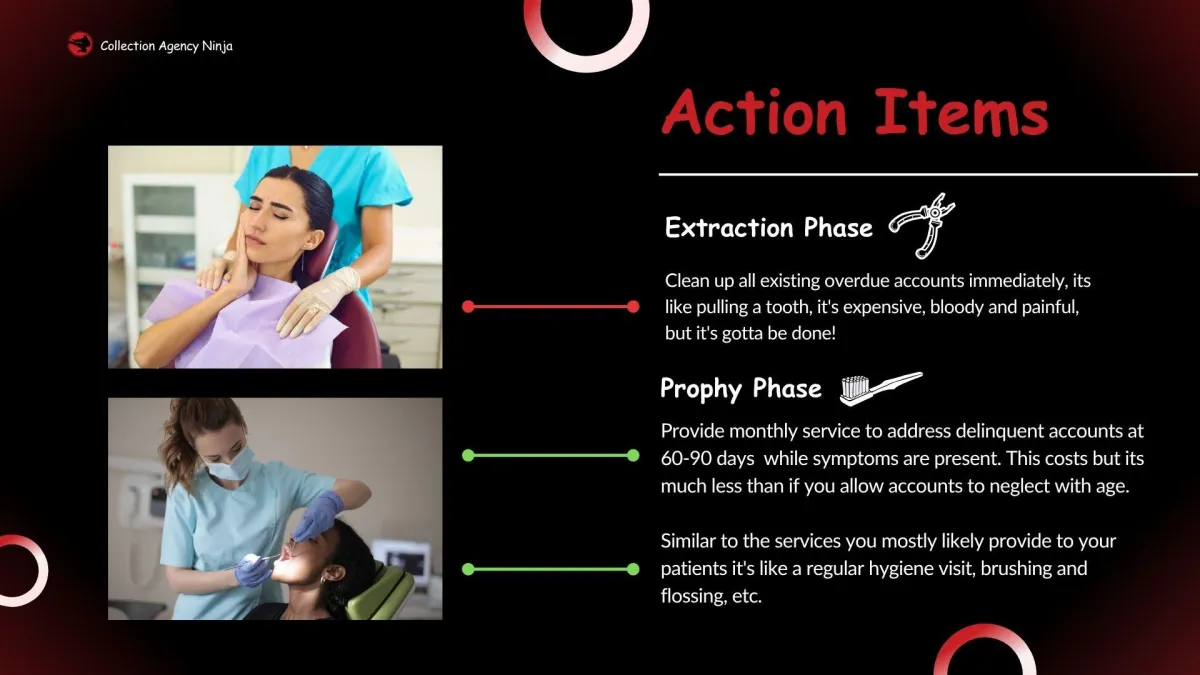 Collection Agency Ninja

Action Items

Extraction Phase

Clean up all existing overdue accounts immediately, its like pulling a tooth, it's expensive, bloody and painful, but it's gotta be done!

Prophy Phase

Provide monthly service to address delinquent accounts at 60-90 days while symptoms are present. This costs but its much less than if you allow accounts to neglect with age.

Similar to the services you mostly likely provide to your patients it's like a regular hygiene visit, brushing and flossing, etc.